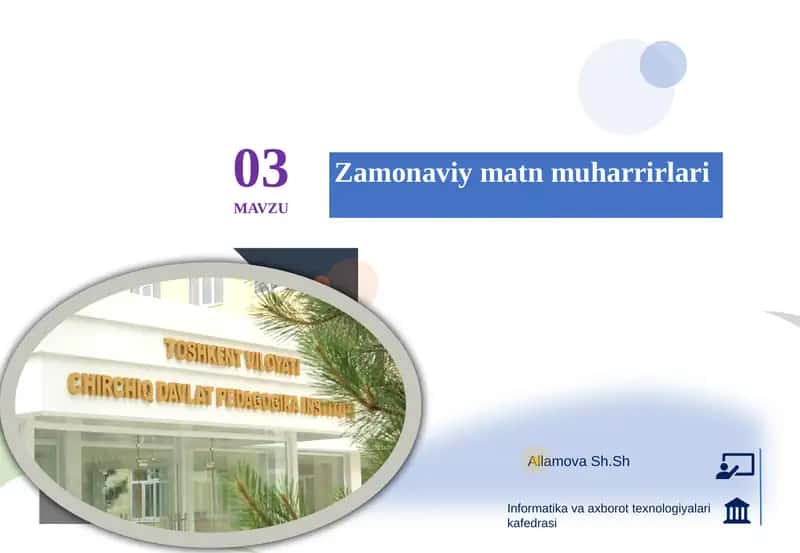 03
MAVZU

Zamonaviy matn muharrirlari

TOSHKENT VILOYATI
CHIRCHIQ DAVLAT PEDAGOGIKA INSTITUTI

Allamova Sh.Sh

Informatika va axborot texnologiyalari kafedrasi